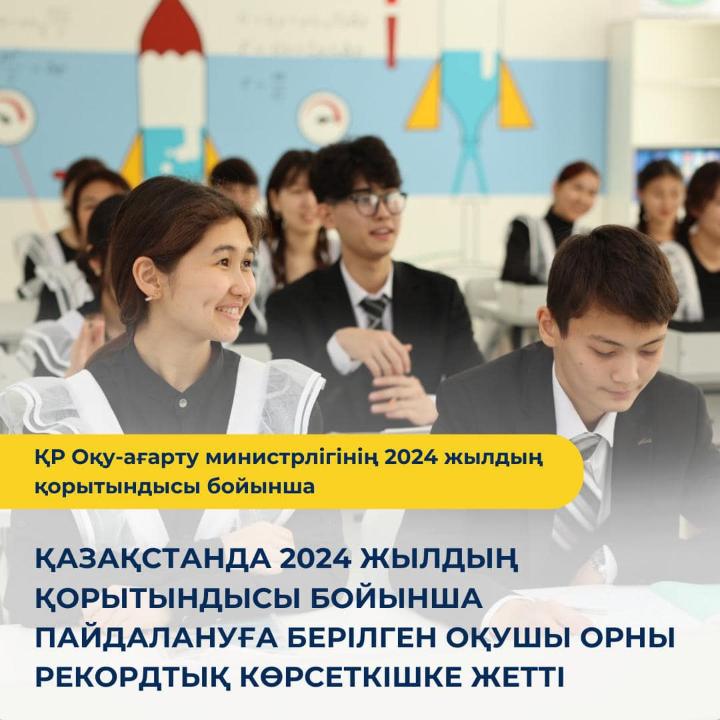 ҚР Оқу-ағарту министрлігінің 2024 жылдың қорытындысы бойынша

ҚАЗАҚСТАНДА 2024 ЖЫЛДЫҢ ҚОРЫТЫНДЫСЫ БОЙЫНША ПАЙДАЛАНУҒА БЕРІЛГЕН ОҚУШЫ ОРНЫ РЕКОРДТЫҚ КӨРСЕТКІШКЕ ЖЕТТІ